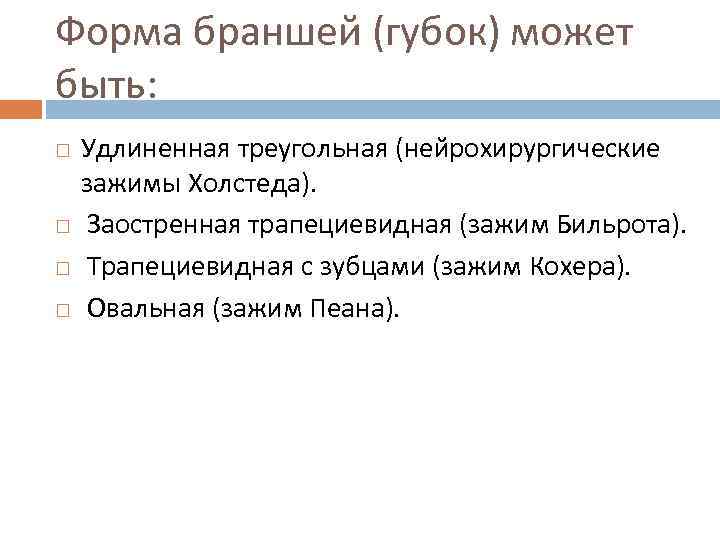 Форма браншей (губок) может быть:

□ Удлиненная треугольная (нейрохирургические зажимы Холстеда).

□ Заостренная трапециевидная (зажим Бильрота).

□ Трапециевидная с зубцами (зажим Кохера).

□ Овальная (зажим Пеана).